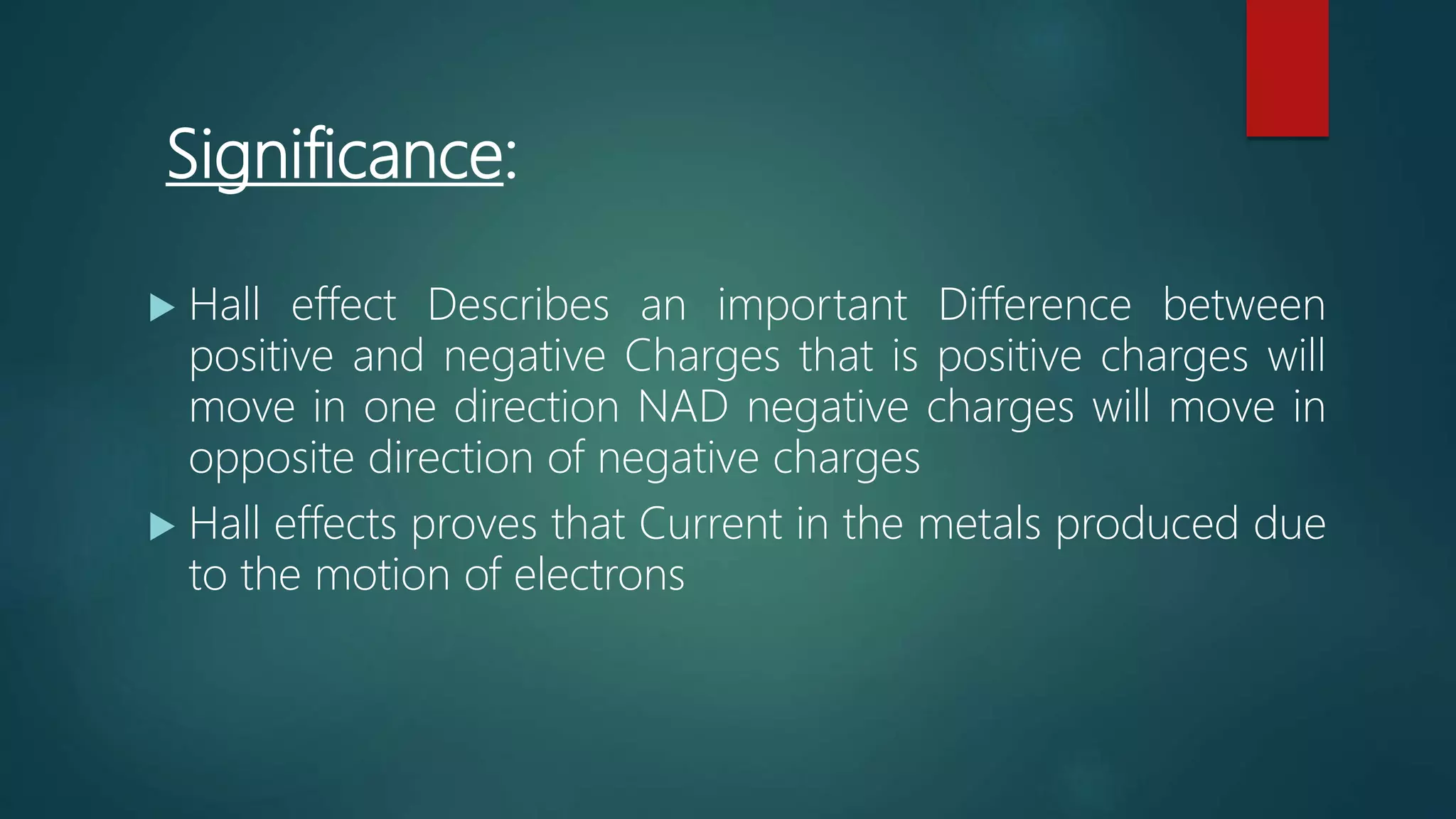 Significance:

▶ Hall effect Describes an important Difference between positive and negative Charges that is positive charges will move in one direction NAD negative charges will move in opposite direction of negative charges

▶ Hall effects proves that Current in the metals produced due to the motion of electrons